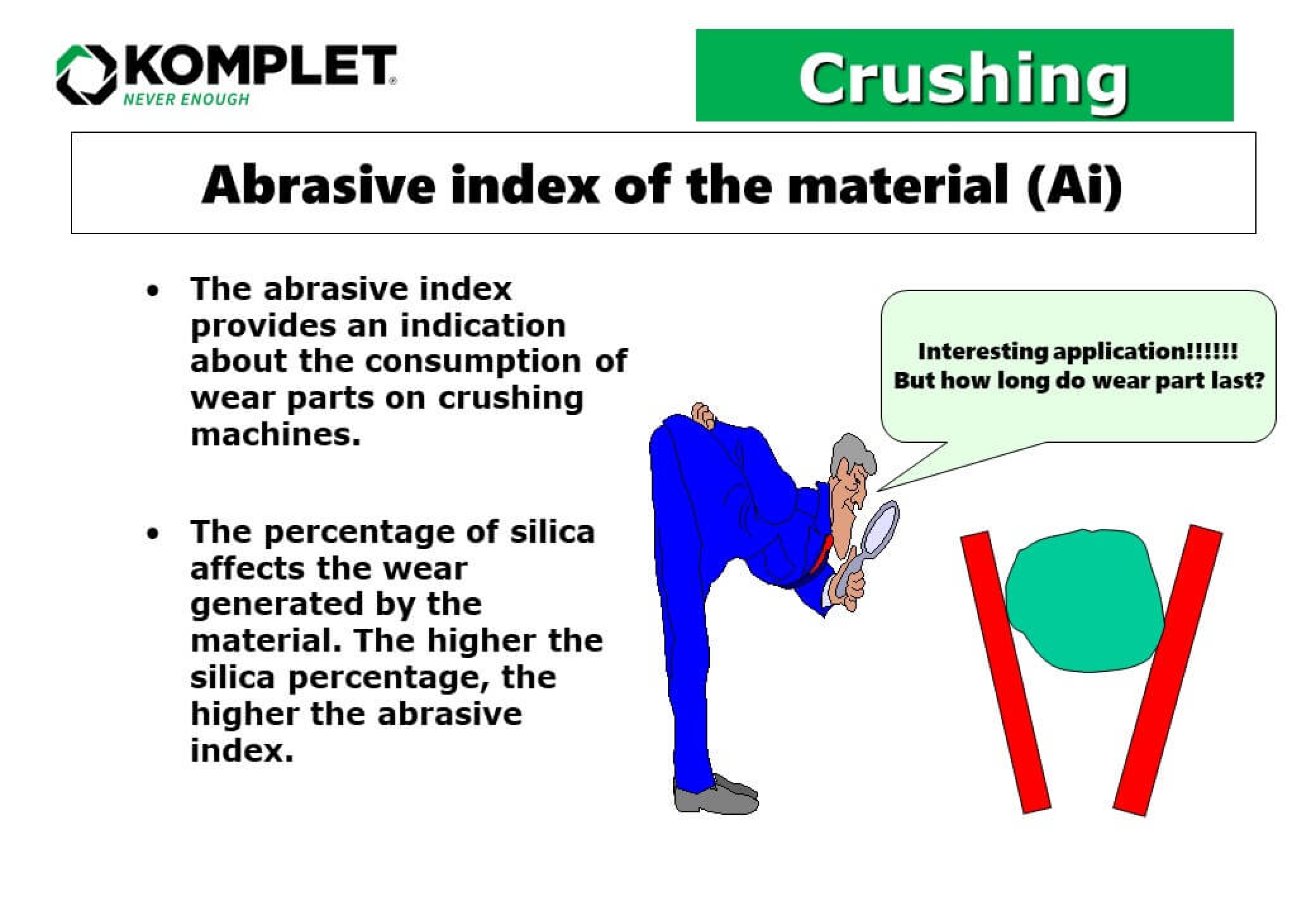 KOMPLET®
NEVER ENOUGH

Crushing

Abrasive index of the material (Ai)

• The abrasive index provides an indication about the consumption of wear parts on crushing machines.

• The percentage of silica affects the wear generated by the material. The higher the silica percentage, the higher the abrasive index.

Interesting application!!!!!!
But how long do wear part last?